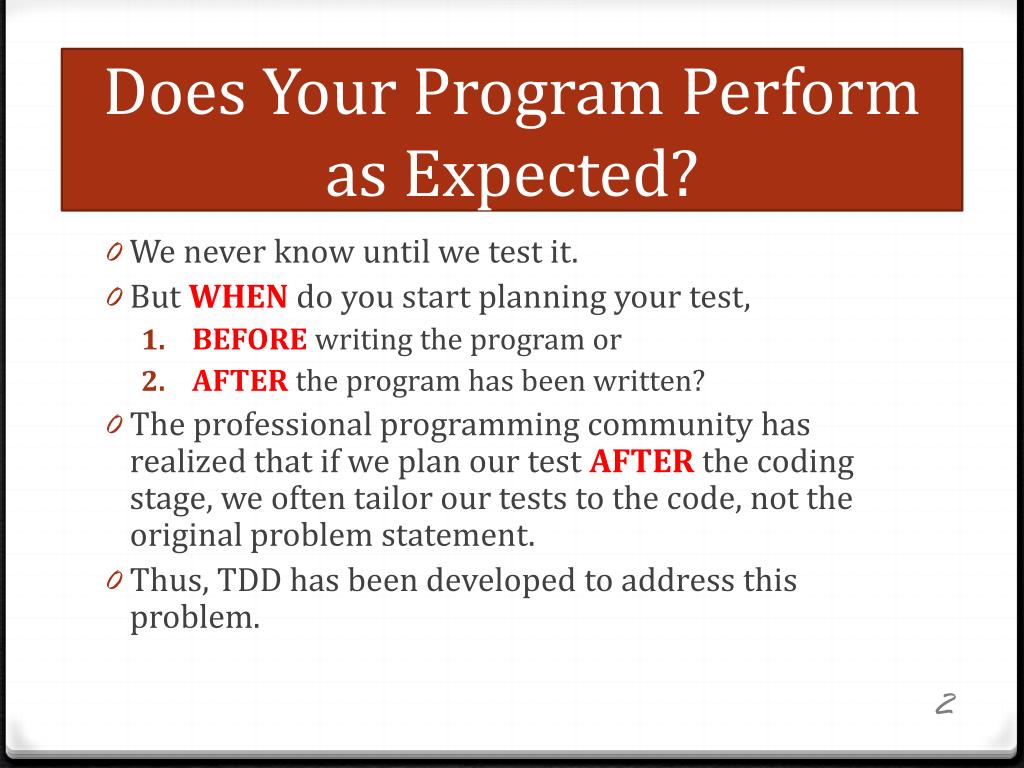 Does Your Program Perform as Expected?

0 We never know until we test it.

0 But WHEN do you start planning your test,

1. BEFORE writing the program or
2. AFTER the program has been written?

0 The professional programming community has realized that if we plan our test AFTER the coding stage, we often tailor our tests to the code, not the original problem statement.

0 Thus, TDD has been developed to address this problem.

2